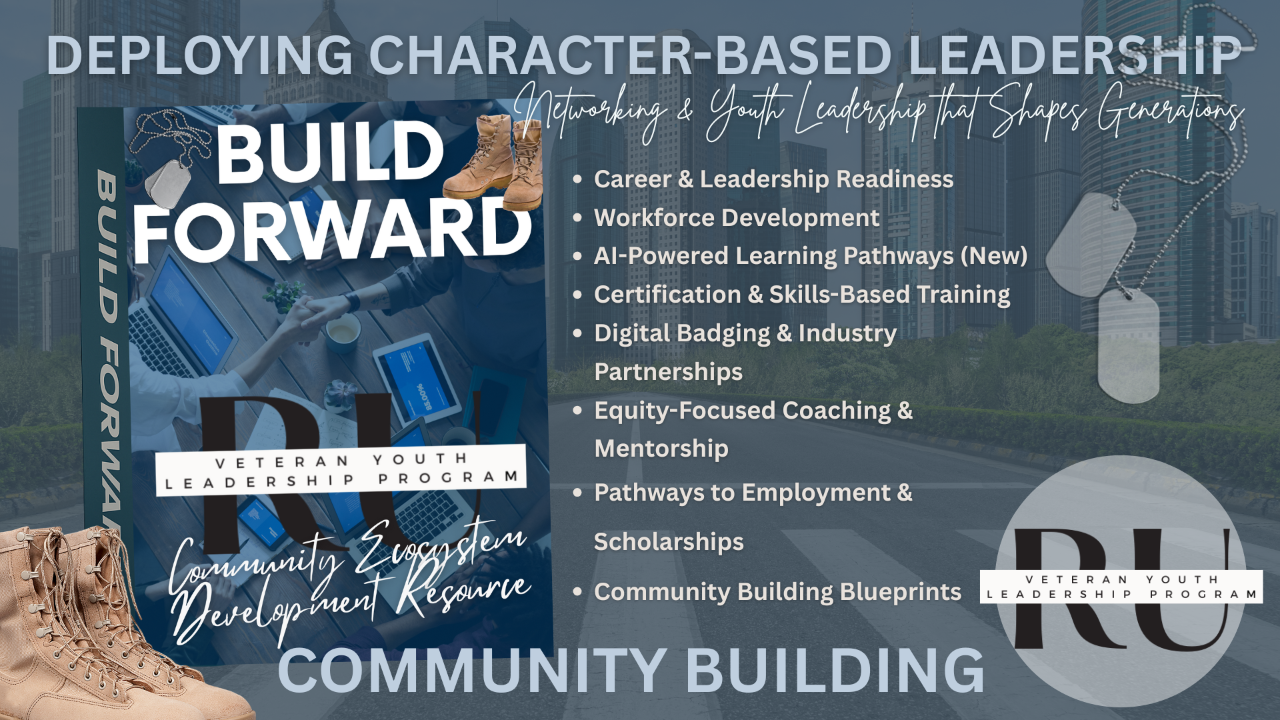 DEPLOYING CHARACTER-BASED LEADERSHIP

Networking & Youth Leadership that Shapes Generations

BUILD FORWARD

BUILD FORWARD

RU

VETERAN YOUTH LEADERSHIP PROGRAM

Community Ecosystem Development Resource

- Career & Leadership Readiness
- Workforce Development
- AI-Powered Learning Pathways (New)
- Certification & Skills-Based Training
- Digital Badging & Industry Partnerships
- Equity-Focused Coaching & Mentorship
- Pathways to Employment & Scholarships
- Community Building Blueprints

RU

VETERAN YOUTH LEADERSHIP PROGRAM

COMMUNITY BUILDING